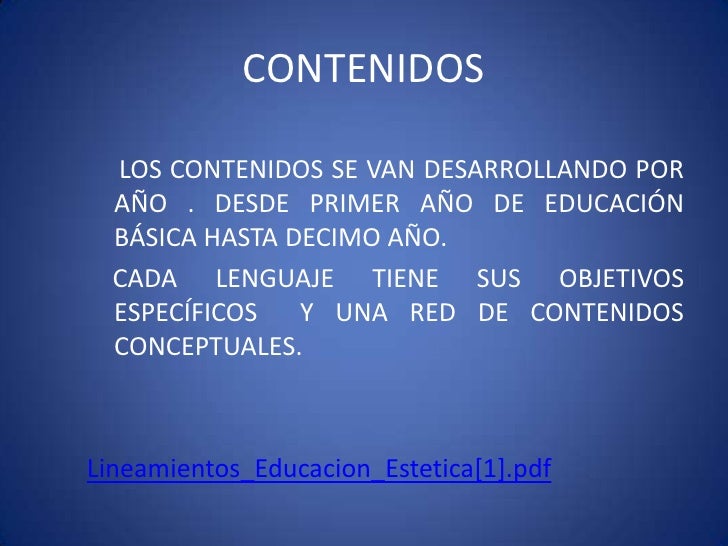 CONTENIDOS

LOS CONTENIDOS SE VAN DESARROLLANDO POR AÑO . DESDE PRIMER AÑO DE EDUCACIÓN BÁSICA HASTA DECIMO AÑO.

CADA LENGUAJE TIENE SUS OBJETIVOS ESPECÍFICOS Y UNA RED DE CONTENIDOS CONCEPTUALES.

Lineamientos_Educacion_Estetica[1].pdf